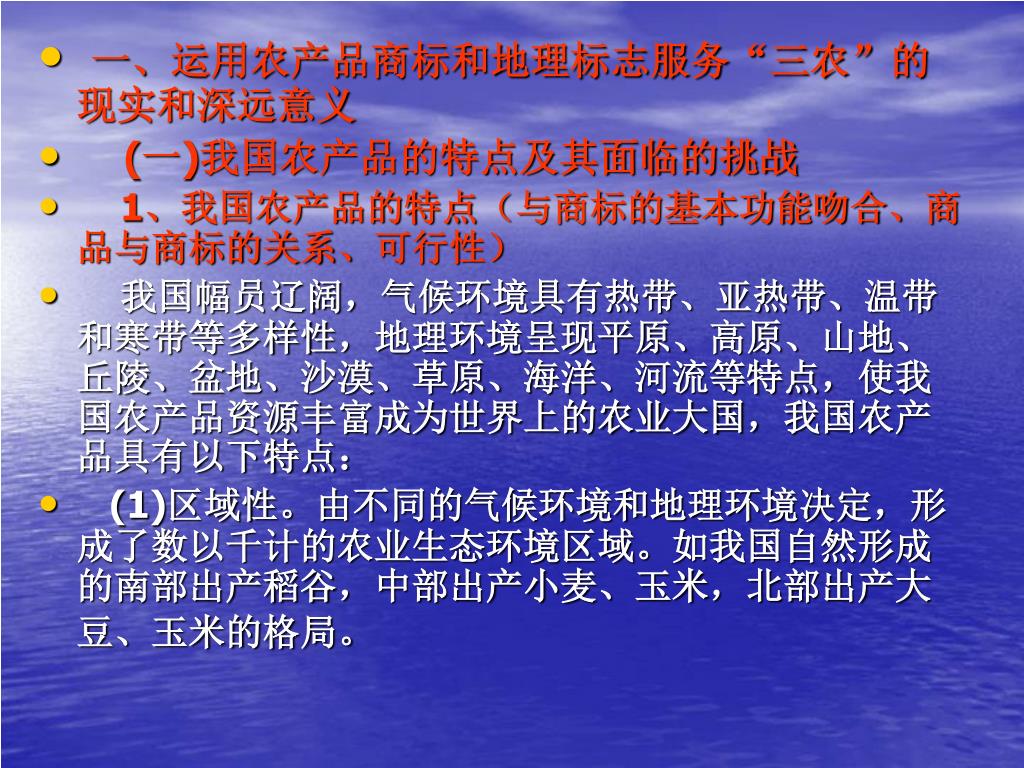 • 一、运用农产品商标和地理标志服务“三农”的现实和深远意义

• (一)我国农产品的特点及其面临的挑战

• 1、我国农产品的特点（与商标的基本功能吻合、商品与商标的关系、可行性）

• 我国幅员辽阔，气候环境具有热带、亚热带、温带和寒带等多样性，地理环境呈现平原、高原、山地、丘陵、盆地、沙漠、草原、海洋、河流等特点，使我国农产品资源丰富成为世界上的农业大国，我国农产品具有以下特点：

• (1)区域性。由不同的气候环境和地理环境决定，形成了数以千计的农业生态环境区域。如我国自然形成的南部出产稻谷，中部出产小麦、玉米，北部出产大豆、玉米的格局。